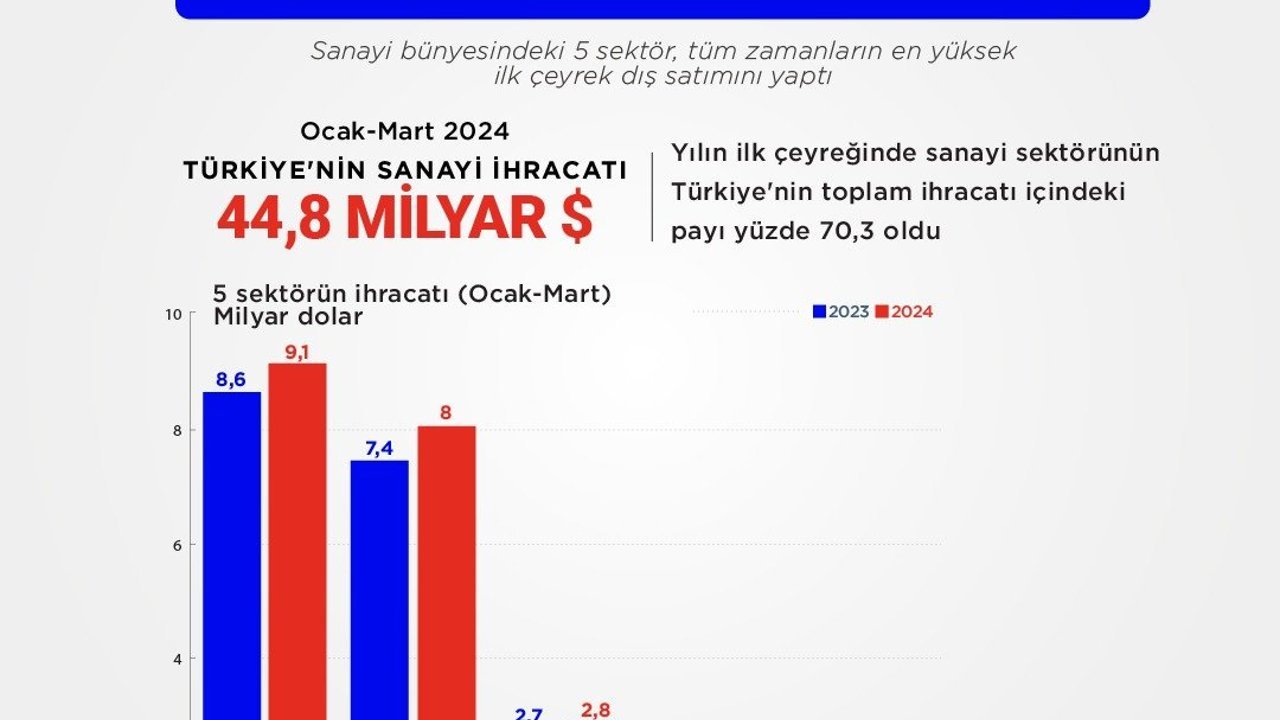 Sanayi bünyesindeki 5 sektör, tüm zamanların en yüksek ilk çeyrek dış satımını yaptı

Ocak-Mart 2024

TÜRKİYE'NİN SANAYİ İHRACATI

44,8 MİLYAR $

Yılın ilk çeyreğinde sanayi sektörünün Türkiye'nin toplam ihracatı içindeki payı yüzde 70,3 oldu

5 sektörün ihracatı (Ocak-Mart)
Milyar dolar

2023 2024

10
8
6
4

8,6
9,1
7,4
8
2,7
2,8